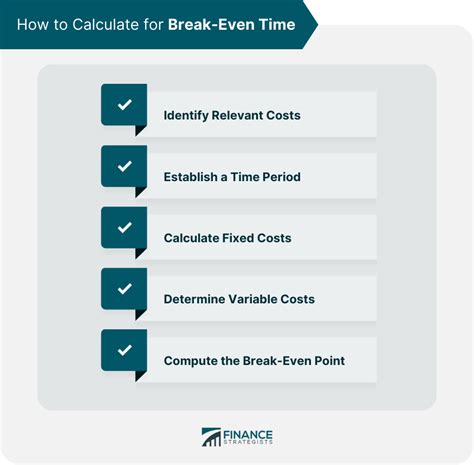 How to Calculate for Break-Even Time

Identify Relevant Costs

Establish a Time Period

Calculate Fixed Costs

Determine Variable Costs

Compute the Break-Even Point

FINANCE STRATEGISTS